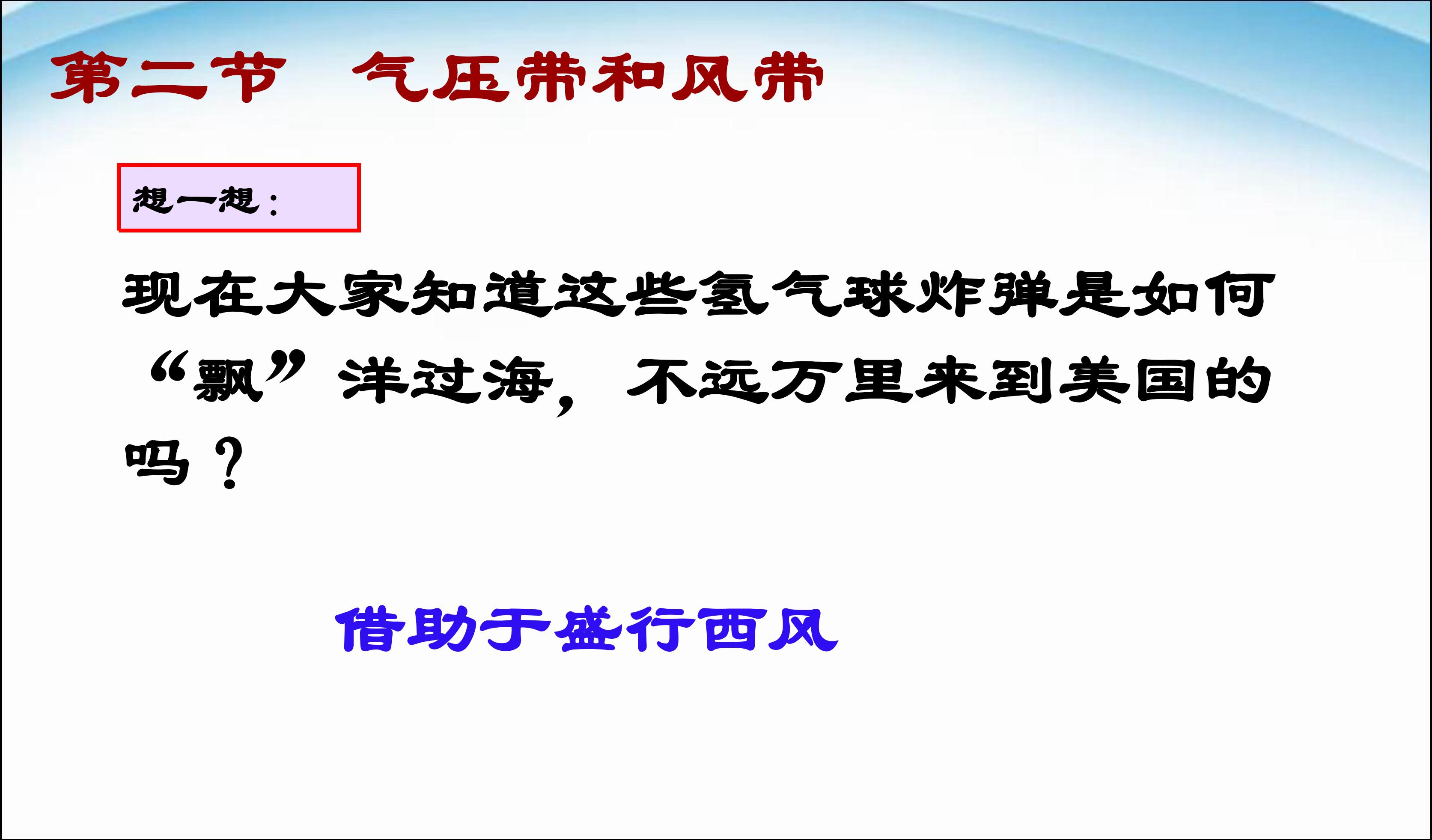 第二节　气压带和风带

想一想：

现在大家知道这些氢气球炸弹是如何“飘”洋过海，不远万里来到美国的吗？

借助于盛行西风